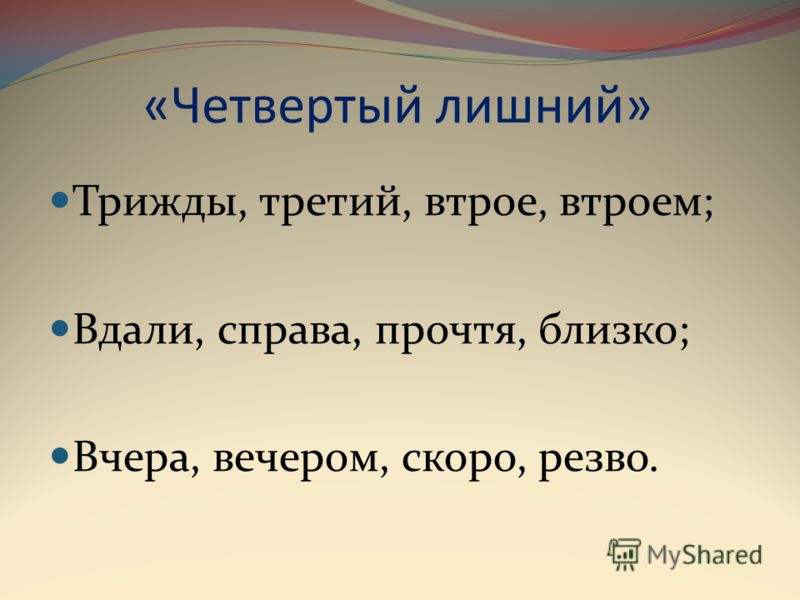 «Четвертый лишний»

Трижды, третий, втрое, втроем;

Вдали, справа, прочтя, близко;

Вчера, вечером, скоро, резво.

MyShared